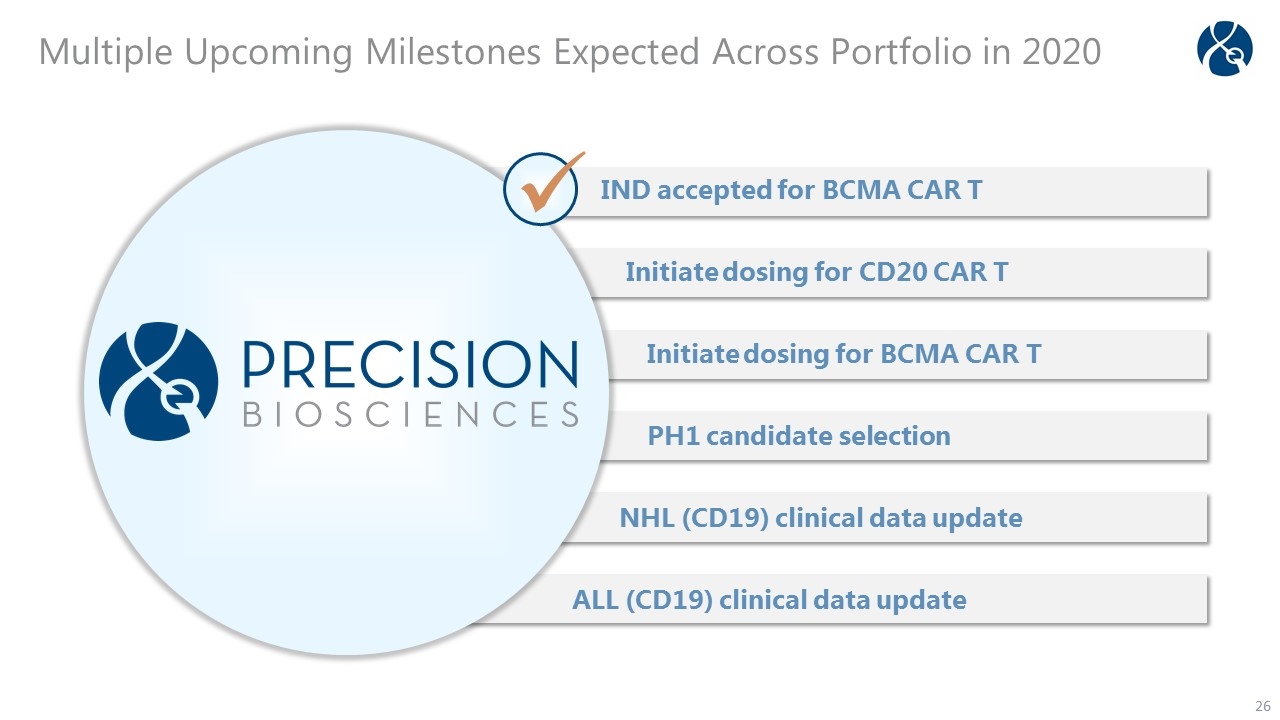 Multiple Upcoming Milestones Expected Across Portfolio in 2020

PRECISION
BIOSCIENCES

IND accepted for BCMA CAR T

Initiate dosing for CD20 CAR T

Initiate dosing for BCMA CAR T

PH1 candidate selection

NHL (CD19) clinical data update

ALL (CD19) clinical data update

26